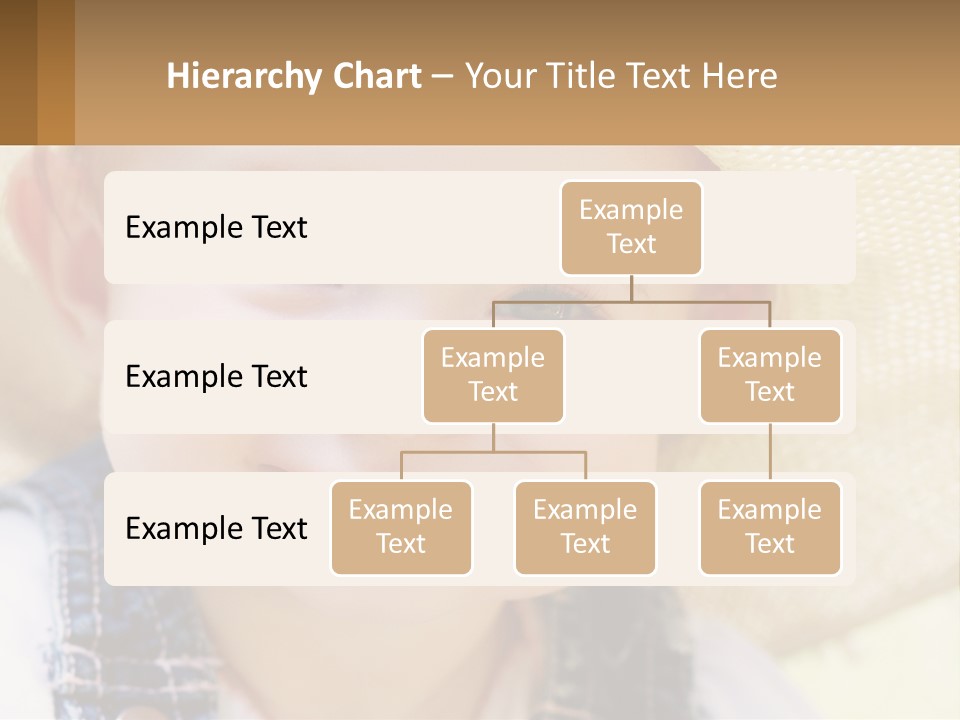 Hierarchy Chart – Your Title Text Here

Example Text

Example Text

Example Text

Example Text

Example Text

Example Text

Example Text

Example Text

Example Text